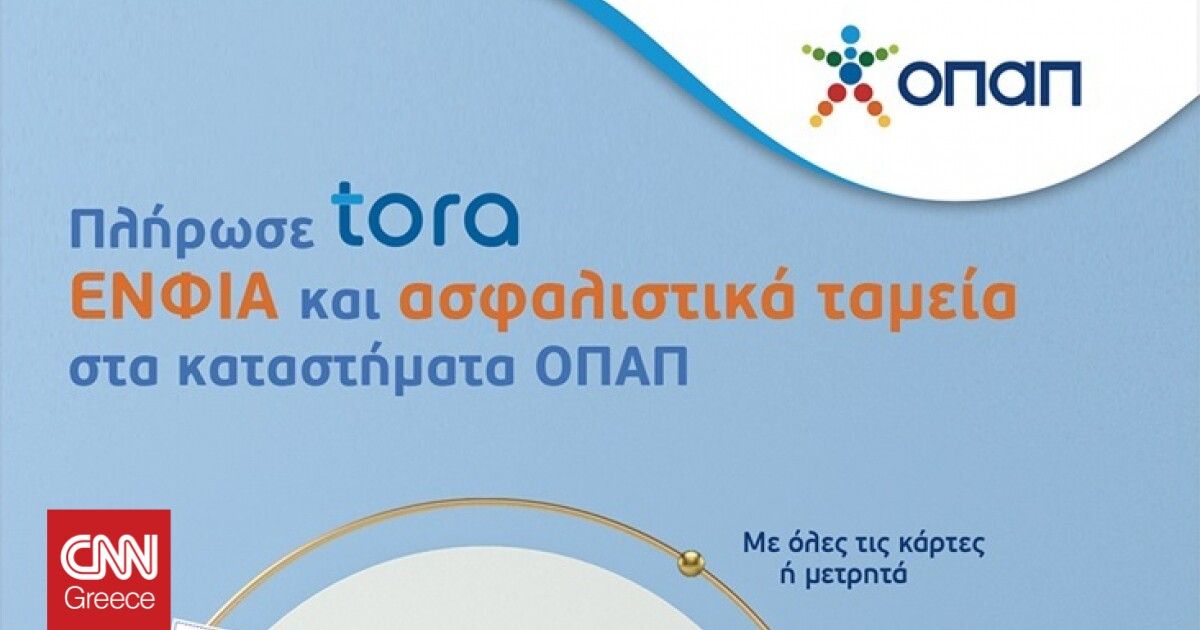 ΟΠΑΠ

Πλήρωσε tora
ΕΝΦΙΑ και ασφαλιστικά ταμεία
στα καταστήματα ΟΠΑΠ

CNN Greece

Με όλες τις κάρτες ή μετρητά